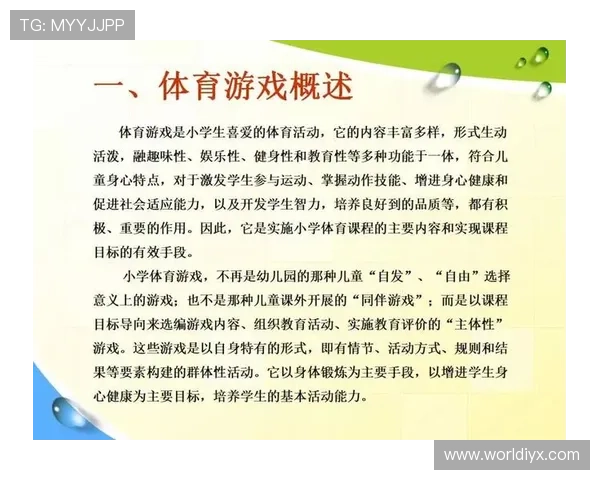 TG: MYYJJPP

一、体育游戏概述

体育游戏是小学生喜爱的体育活动，它的内容丰富多样，形式生动活泼，融趣味性、娱乐性、健身性和教育性等多种功能于一体，符合儿童身心特点，对于激发学生参与运动、掌握动作技能、增进身心健康和促进社会适应能力，以及开发学生智力，培养良好到的品质等，都有积极、重要的作用。因此，它是实施小学体育课程的主要内容和实现课程目标的有效手段。

小学体育游戏，不再是幼儿园的那种儿童“自发”、“自由”选择意义上的游戏；也不是那种儿童课外开展的“同伴游戏”；而是以课程目标导向来选编游戏内容、组织教育活动、实施教育评价的“主体性”游戏。这些游戏是以自身特有的形式，即有情节、活动方式、规则和结果等要素构建的群体性活动。它以身体锻炼为主要手段，以增进学生身心健康为主要目标，培养学生的基本活动能力。

www.worldiyx.com